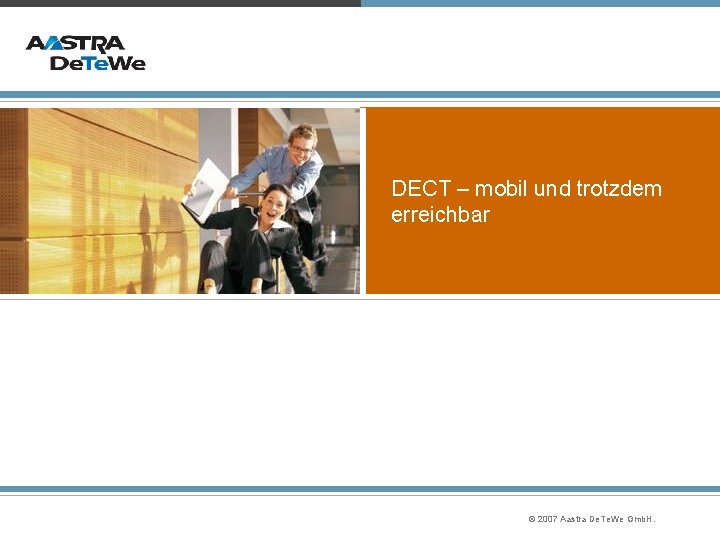 AASTRA DeTeWe

DECT – mobil und trotzdem erreichbar

© 2007 Aastra DeTeWe GmbH.